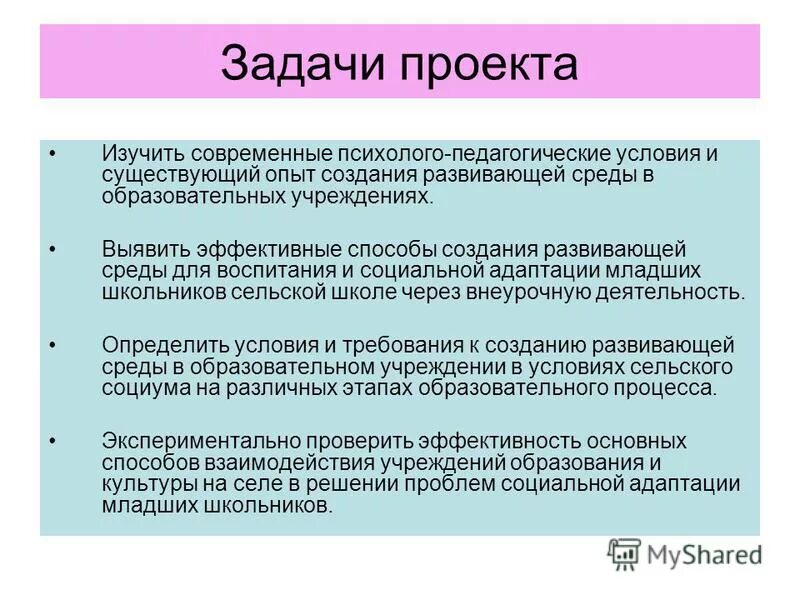 Задачи проекта

• Изучить современные психолого-педагогические условия и существующий опыт создания развивающей среды в образовательных учреждениях.

• Выявить эффективные способы создания развивающей среды для воспитания и социальной адаптации младших школьников сельской школе через внеурочную деятельность.

• Определить условия и требования к созданию развивающей среды в образовательном учреждении в условиях сельского социума на различных этапах образовательного процесса.

• Экспериментально проверить эффективность основных способов взаимодействия учреждений образования и культуры на селе в решении проблем социальной адаптации младших школьников.

MyShared